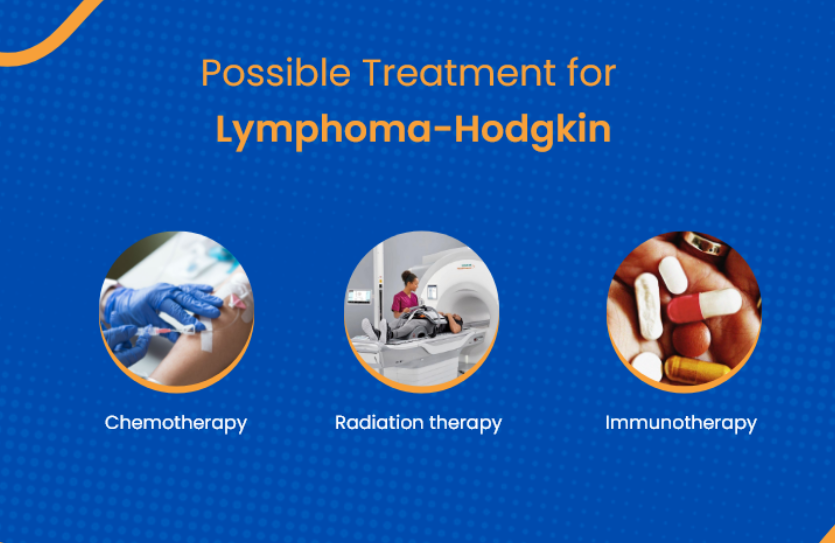 Possible Treatment for
Lymphoma-Hodgkin

Chemotherapy

Radiation therapy

Immunotherapy